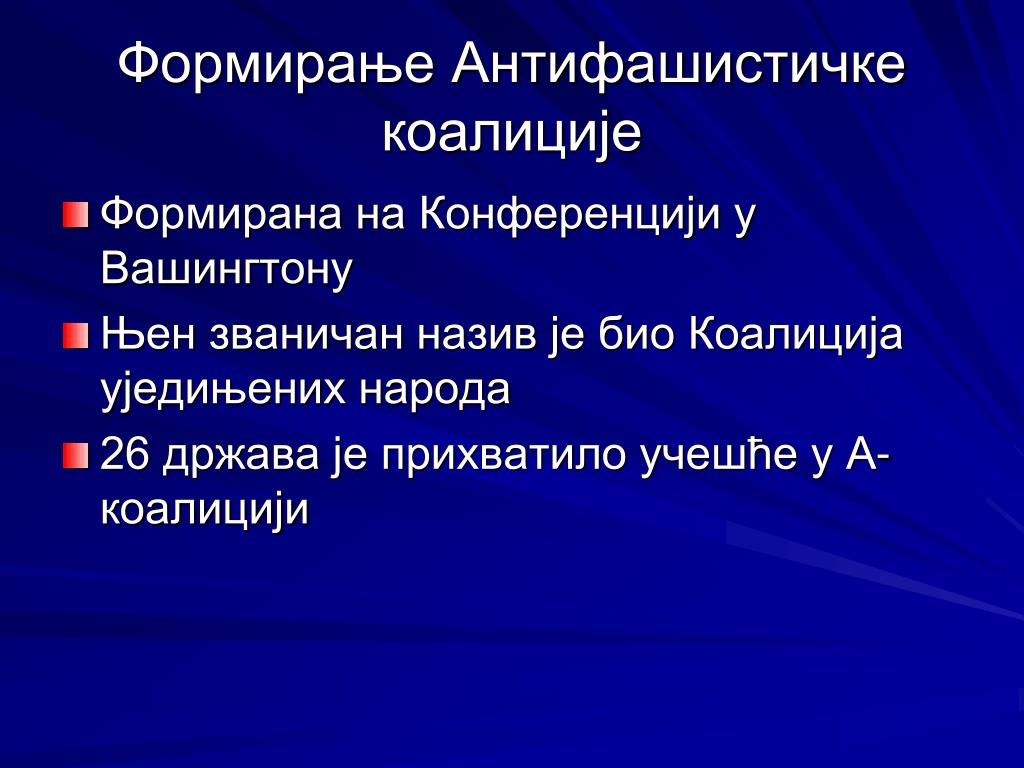 Формирање Антифашистичке коалиције

Формирана на Конференцији у Вашингтону

Њен званичан назив је био Коалиција уједињених народа

26 држава је прихватило учешће у А-коалицији